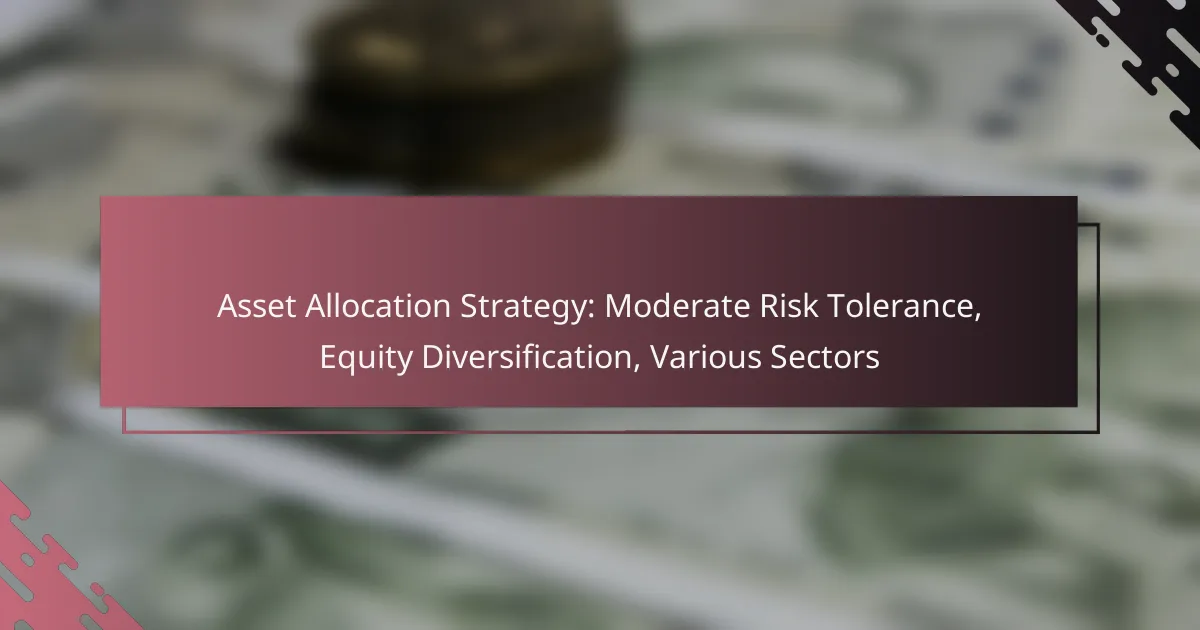 Asset Allocation Strategy: Moderate Risk Tolerance, Equity Diversification, Various Sectors